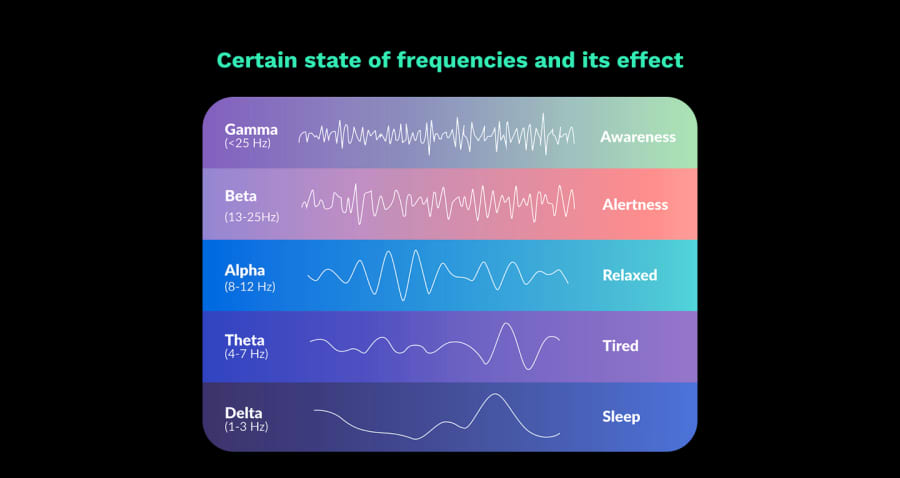 Certain state of frequencies and its effect

Gamma
(<25 Hz)
Awareness

Beta
(13-25Hz)
Alertness

Alpha
(8-12 Hz)
Relaxed

Theta
(4-7 Hz)
Tired

Delta
(1-3 Hz)
Sleep